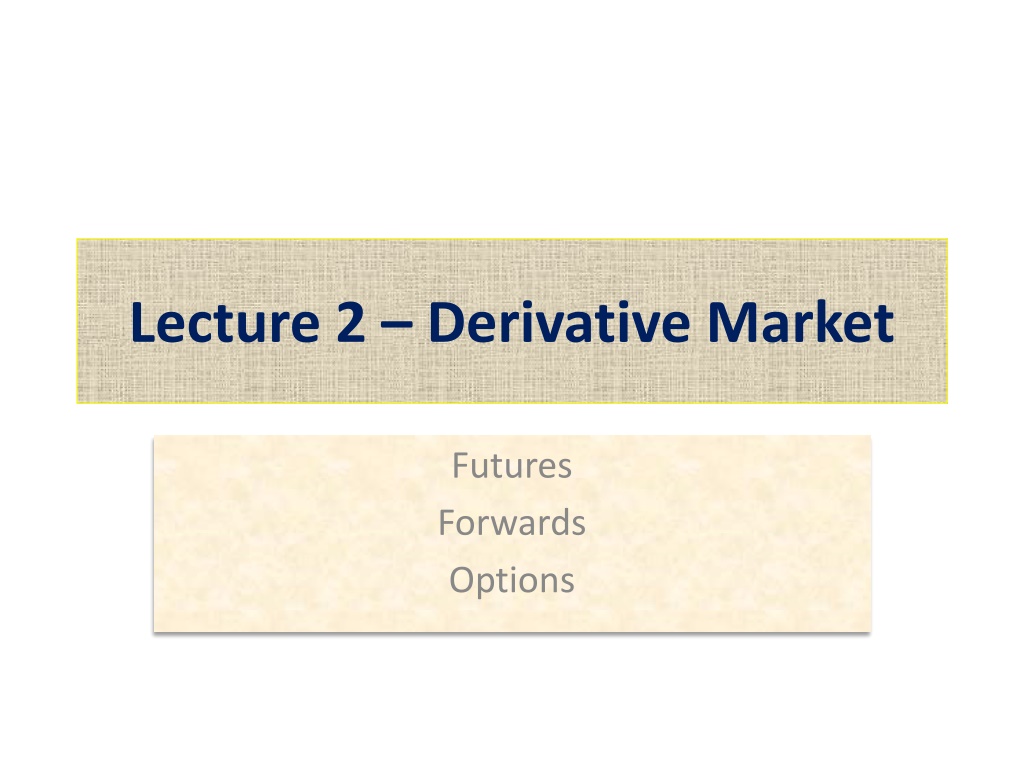 Lecture 2 – Derivative Market

Futures
Forwards
Options